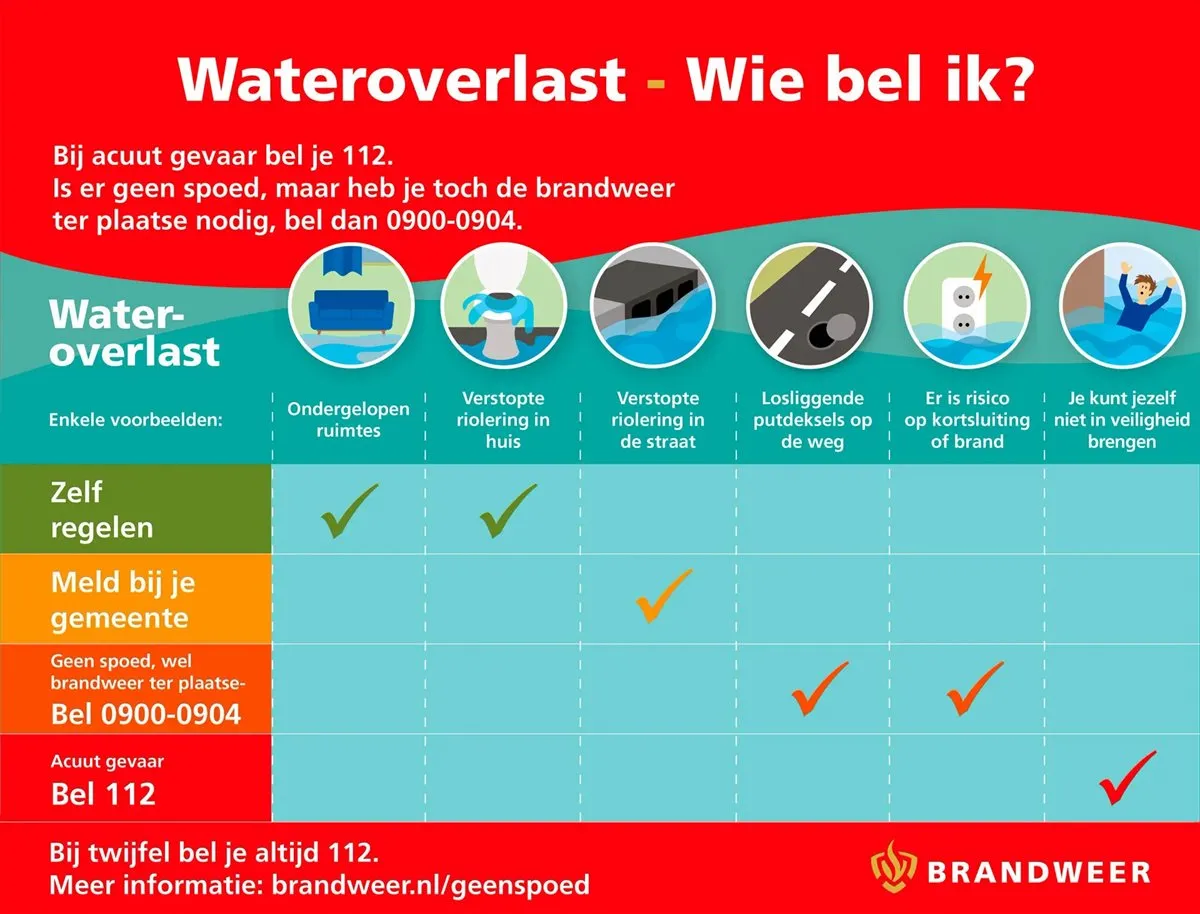 Wateroverlast - Wie bel ik?

Bij acuut gevaar bel je 112.
Is er geen spoed, maar heb je toch de brandweer ter plaatse nodig, bel dan 0900-0904.

Wateroverlast

| Enkele voorbeelden: | Ondergelopen ruimtes | Verstopte riolering in huis | Verstopte riolering in de straat | Losliggende putdeksels op de weg | Er is risico op kortsluiting of brand | Je kunt jezelf niet in veiligheid brengen |
|---|---|---|---|---|---|---|
| Zelf regelen | ✓ | ✓ | | | | |
| Meld bij je gemeente | | | ✓ | | | |
| Geen spoed, wel brandweer ter plaatse- Bel 0900-0904 | | | | ✓ | ✓ | |
| Acuut gevaar Bel 112 | | | | | | ✓ |

Bij twijfel bel je altijd 112.
Meer informatie: brandweer.nl/geenspoed

BRANDWEER